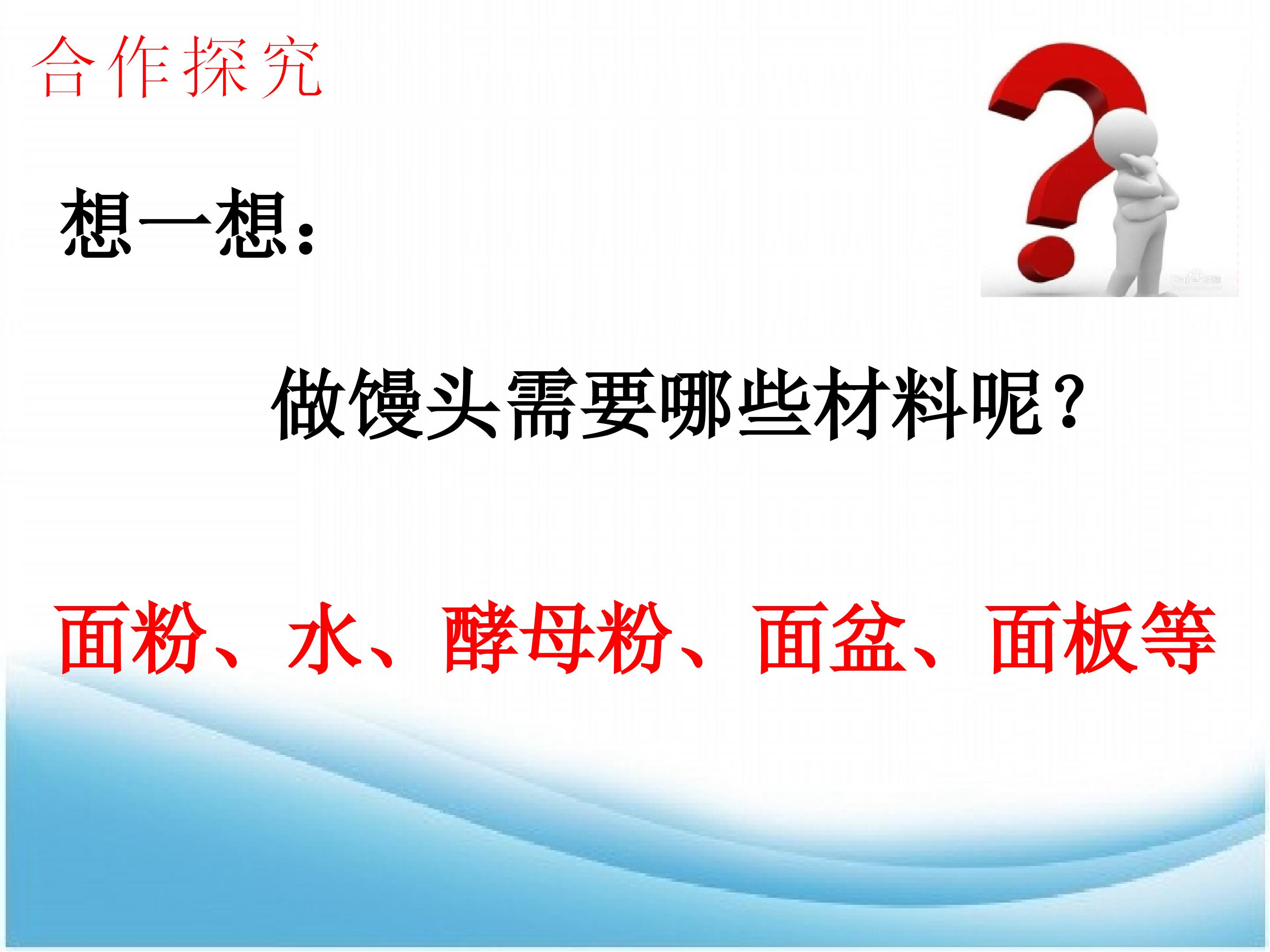 合作探究

想一想：

做馒头需要哪些材料呢？

面粉、水、酵母粉、面盆、面板等